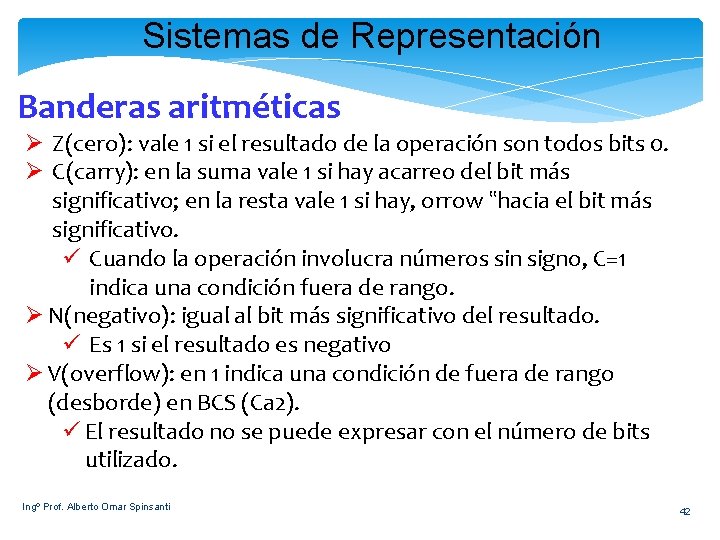 Sistemas de Representación

Banderas aritméticas

➢ Z(cero): vale 1 si el resultado de la operación son todos bits 0.

➢ C(carry): en la suma vale 1 si hay acarreo del bit más significativo; en la resta vale 1 si hay, orrow "hacia el bit más significativo.

✓ Cuando la operación involucra números sin signo, C=1 indica una condición fuera de rango.

➢ N(negativo): igual al bit más significativo del resultado.

✓ Es 1 si el resultado es negativo

➢ V(overflow): en 1 indica una condición de fuera de rango (desborde) en BCS (Ca2).

✓ El resultado no se puede expresar con el número de bits utilizado.

Ingº Prof. Alberto Omar Spinsanti

42